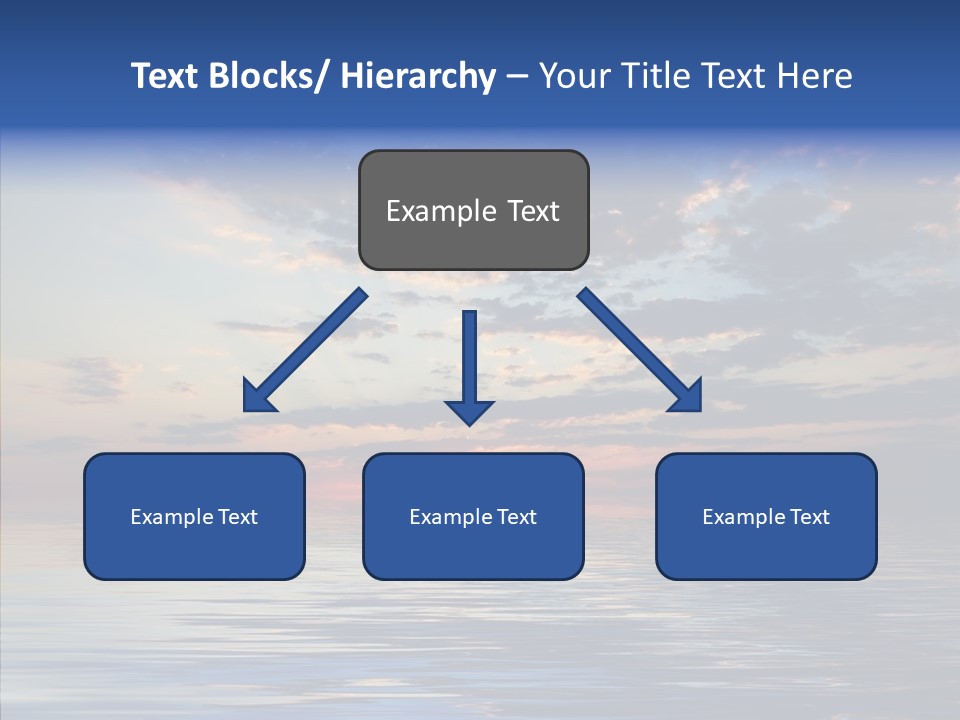 Text Blocks/ Hierarchy – Your Title Text Here

Example Text

Example Text

Example Text

Example Text